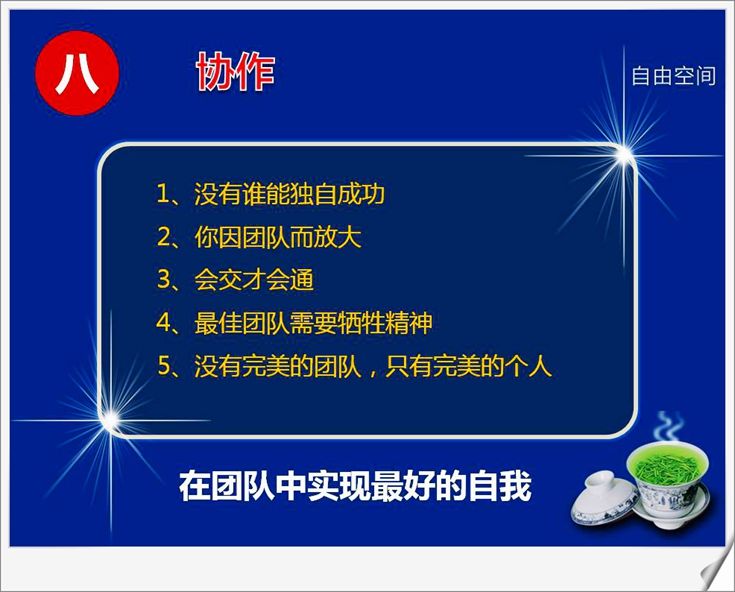 八

协作

自由空间

1、没有谁能独自成功
2、你因团队而放大
3、会交才会通
4、最佳团队需要牺牲精神
5、没有完美的团队，只有完美的个人

在团队中实现最好的自我